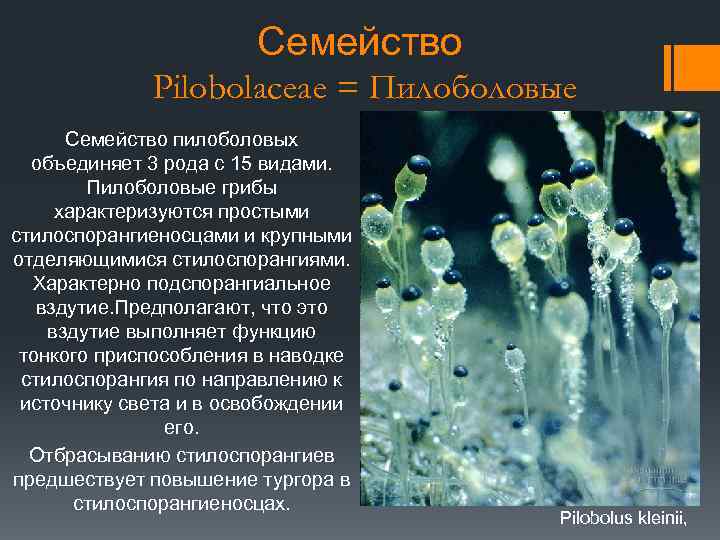 Семейство
Pilobolaceae = Пилоболовые

Семейство пилоболовых объединяет 3 рода с 15 видами. Пилоболовые грибы характеризуются простыми стилоспорангиеносцами и крупными отделяющимися стилоспорангиями. Характерно подспорангиальное вздутие.Предполагают, что это вздутие выполняет функцию тонкого приспособления в наводке стилоспорангия по направлению к источнику света и в освобождении его.

Отбрасыванию стилоспорангиев предшествует повышение тургора в стилоспорангиеносцах.

Pilobolus kleinii,